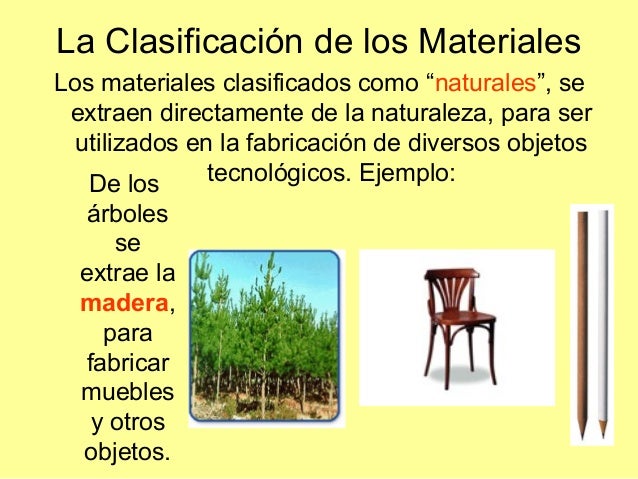 La Clasificación de los Materiales

Los materiales clasificados como “naturales”, se extraen directamente de la naturaleza, para ser utilizados en la fabricación de diversos objetos tecnológicos. Ejemplo:

De los árboles se extrae la madera, para fabricar muebles y otros objetos.